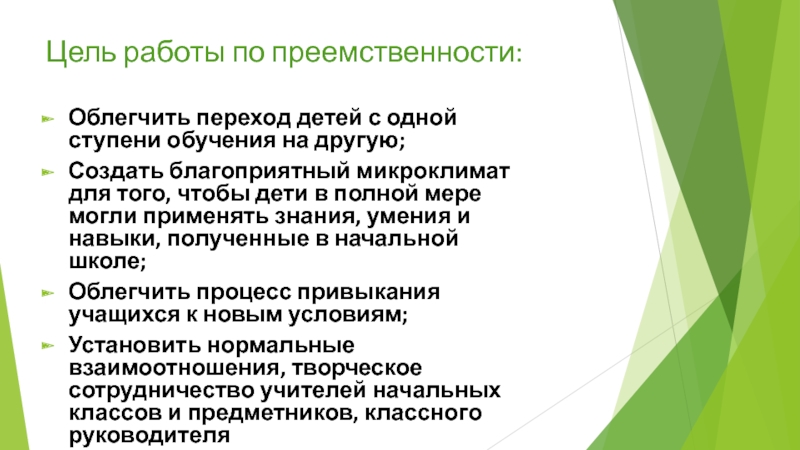 Цель работы по преемственности:

Облегчить переход детей с одной ступени обучения на другую;

Создать благоприятный микроклимат для того, чтобы дети в полной мере могли применять знания, умения и навыки, полученные в начальной школе;

Облегчить процесс привыкания учащихся к новым условиям;

Установить нормальные взаимоотношения, творческое сотрудничество учителей начальных классов и предметников, классного руководителя